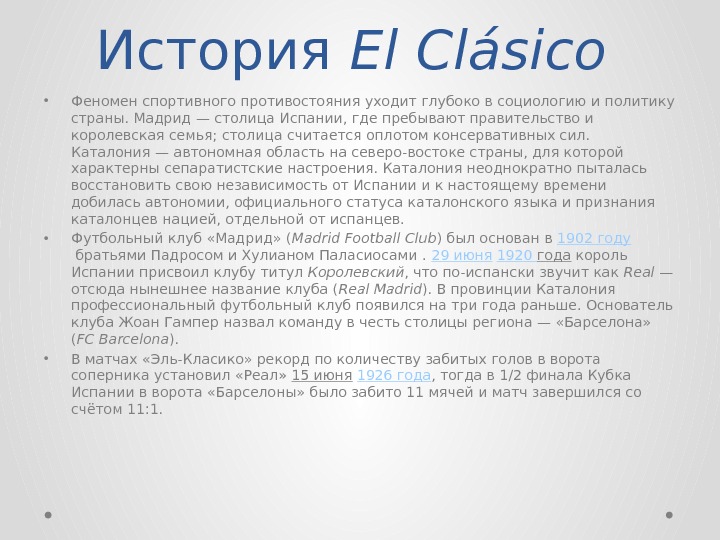 История El Clásico

• Феномен спортивного противостояния уходит глубоко в социологию и политику страны. Мадрид — столица Испании, где пребывают правительство и королевская семья; столица считается оплотом консервативных сил. Каталония — автономная область на северо-востоке страны, для которой характерны сепаратистские настроения. Каталония неоднократно пыталась восстановить свою независимость от Испании и к настоящему времени добилась автономии, официального статуса каталонского языка и признания каталонцев нацией, отдельной от испанцев.

• Футбольный клуб «Мадрид» (Madrid Football Club) был основан в 1902 году братьями Падросом и Хулианом Паласиосами . 29 июня 1920 года король Испании присвоил клубу титул Королевский, что по-испански звучит как Real — отсюда нынешнее название клуба (Real Madrid). В провинции Каталония профессиональный футбольный клуб появился на три года раньше. Основатель клуба Жоан Гампер назвал команду в честь столицы региона — «Барселона» (FC Barcelona).

• В матчах «Эль-Класико» рекорд по количеству забитых голов в ворота соперника установил «Реал» 15 июня 1926 года, тогда в 1/2 финала Кубка Испании в ворота «Барселоны» было забито 11 мячей и матч завершился со счётом 11:1.